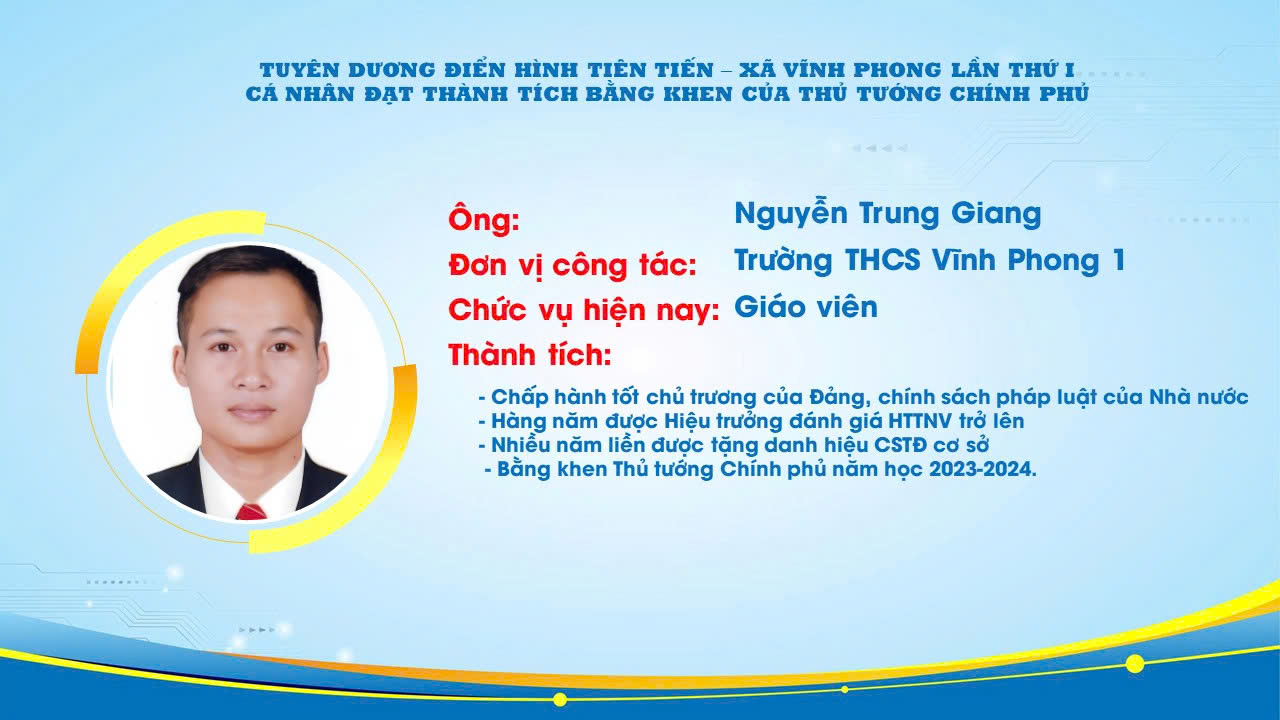 TUYÊN DƯƠNG ĐIỂN HÌNH TIÊN TIẾN – XÃ VĨNH PHONG LẦN THỨ I
CÁ NHÂN ĐẠT THÀNH TÍCH BẰNG KHEN CỦA THỦ TƯỚNG CHÍNH PHỦ

Ông: Nguyễn Trung Giang
Đơn vị công tác: Trường THCS Vĩnh Phong 1
Chức vụ hiện nay: Giáo viên
Thành tích:

- Chấp hành tốt chủ trương của Đảng, chính sách pháp luật của Nhà nước
- Hàng năm được Hiệu trưởng đánh giá HTTNV trở lên
- Nhiều năm liền được tặng danh hiệu CSTĐ cơ sở
- Bằng khen Thủ tướng Chính phủ năm học 2023-2024.